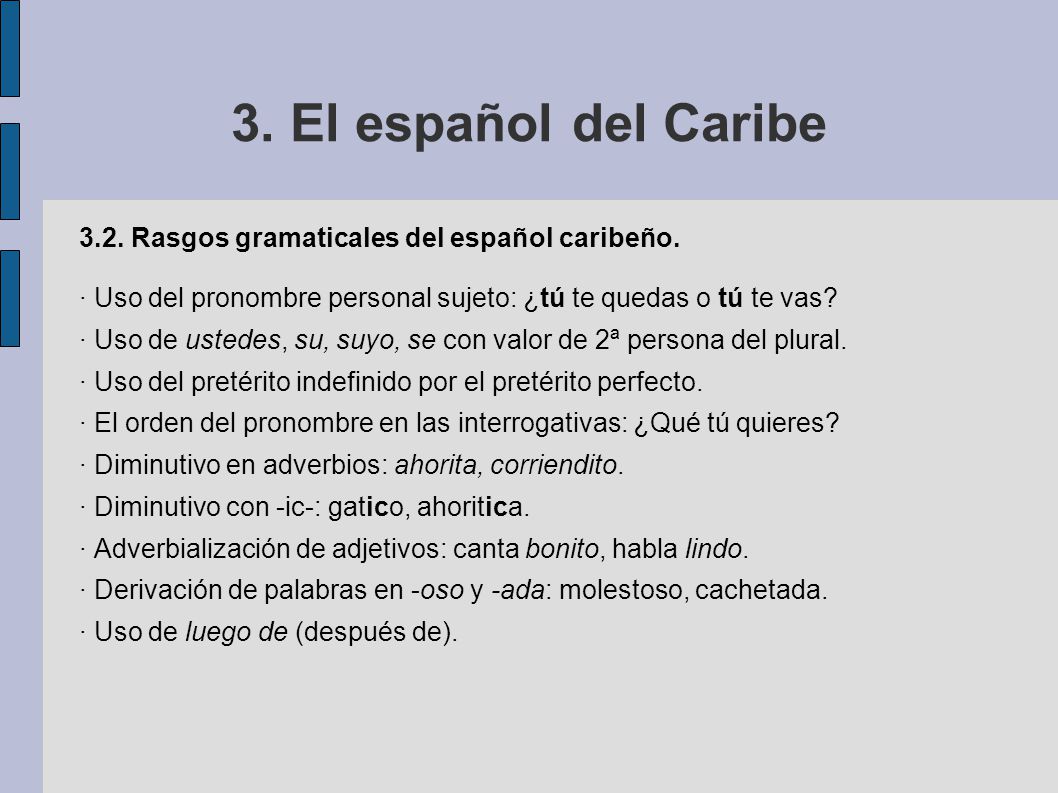 3. El español del Caribe

3.2. Rasgos gramaticales del español caribeño.

· Uso del pronombre personal sujeto: ¿tú te quedas o tú te vas?

· Uso de ustedes, su, suyo, se con valor de 2ª persona del plural.

· Uso del pretérito indefinido por el pretérito perfecto.

· El orden del pronombre en las interrogativas: ¿Qué tú quieres?

· Diminutivo en adverbios: ahorita, corriendito.

· Diminutivo con -ic-: gatico, ahoritica.

· Adverbialización de adjetivos: canta bonito, habla lindo.

· Derivación de palabras en -oso y -ada: molestoso, cachetada.

· Uso de luego de (después de).